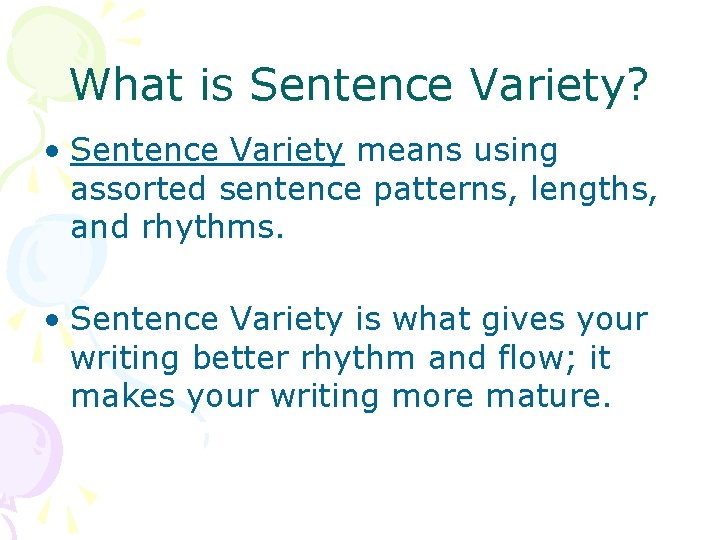 What is Sentence Variety?

• Sentence Variety means using assorted sentence patterns, lengths, and rhythms.

• Sentence Variety is what gives your writing better rhythm and flow; it makes your writing more mature.